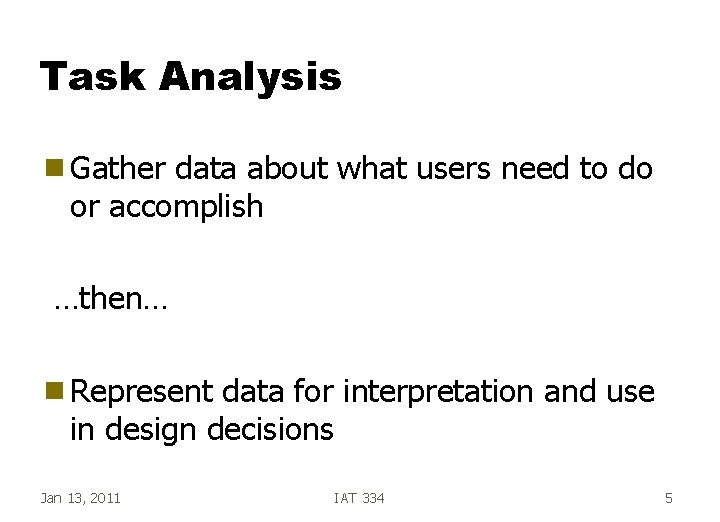 Task Analysis

Gather data about what users need to do or accomplish

…then…

Represent data for interpretation and use in design decisions

Jan 13, 2011

IAT 334

5